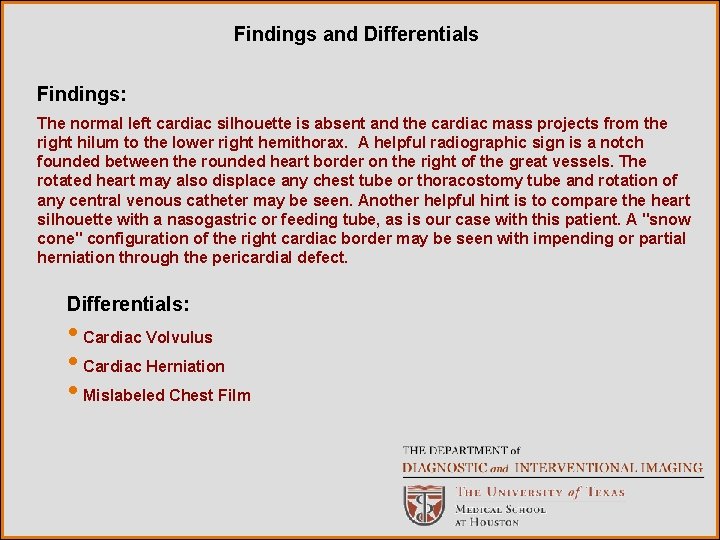 Findings and Differentials

Findings:

The normal left cardiac silhouette is absent and the cardiac mass projects from the right hilum to the lower right hemithorax. A helpful radiographic sign is a notch founded between the rounded heart border on the right of the great vessels. The rotated heart may also displace any chest tube or thoracostomy tube and rotation of any central venous catheter may be seen. Another helpful hint is to compare the heart silhouette with a nasogastric or feeding tube, as is our case with this patient. A "snow cone" configuration of the right cardiac border may be seen with impending or partial herniation through the pericardial defect.

Differentials:

• Cardiac Volvulus
• Cardiac Herniation
• Mislabeled Chest Film

THE DEPARTMENT of
DIAGNOSTIC and INTERVENTIONAL IMAGING
THE UNIVERSITY of TEXAS
MEDICAL SCHOOL
AT HOUSTON